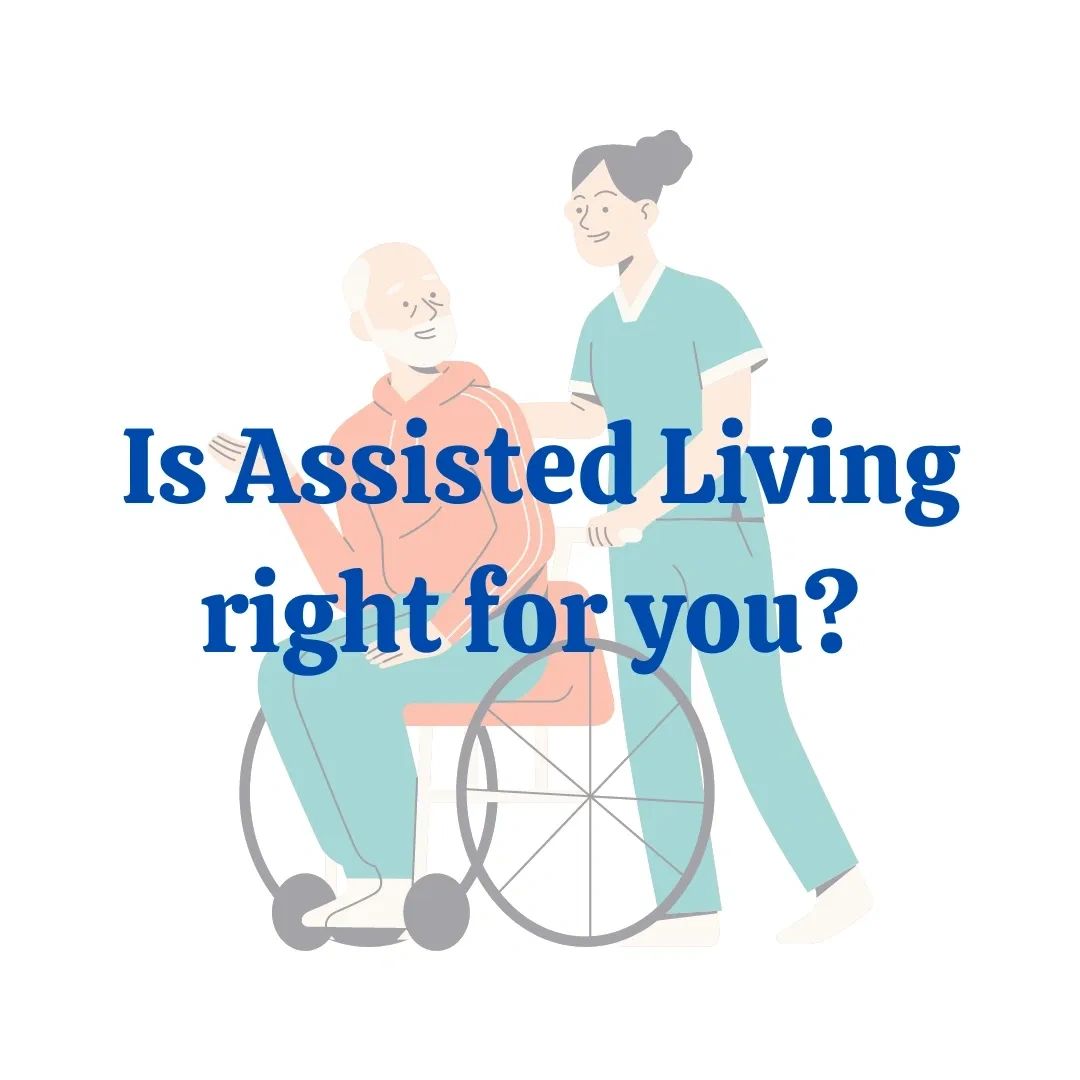 Is Assisted Living right for you?